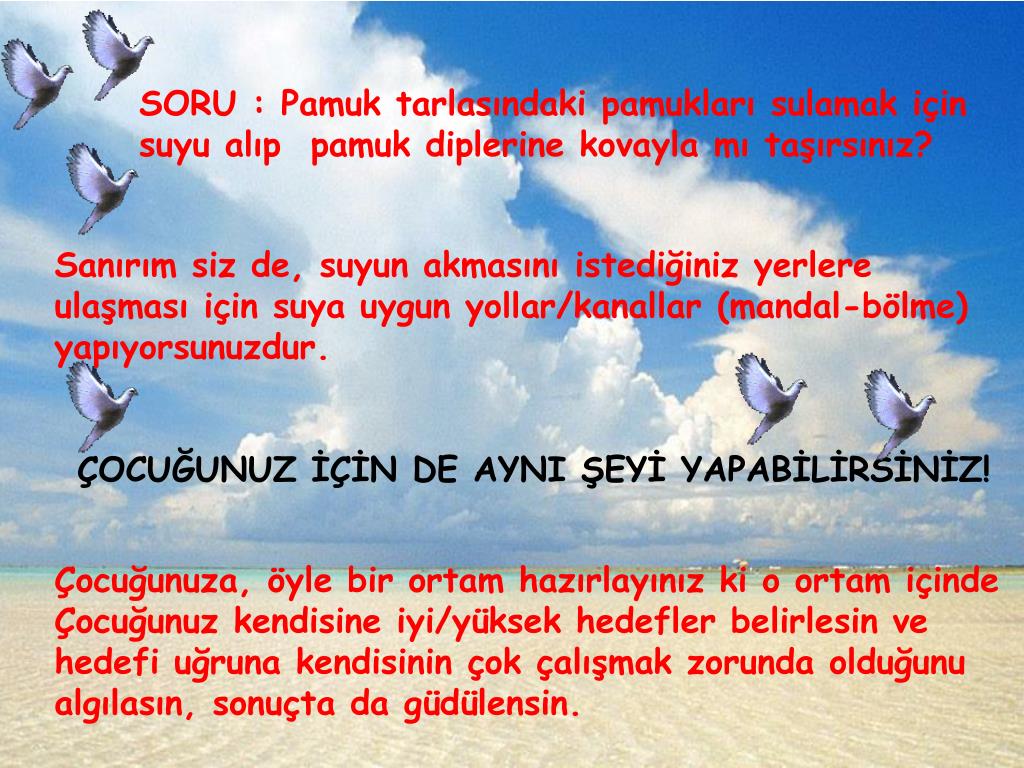 SORU : Pamuk tarlasındaki pamukları sulamak için suyu alıp pamuk diplerine kovayla mı taşırsınız?

Sanırım siz de, suyun akmasını istediğiniz yerlere ulaşması için suya uygun yollar/kanallar (mandal-bölme) yapıyorsunuzdur.

ÇOCUĞUNUZ İÇİN DE AYNI ŞEYİ YAPABİLİRSİNİZ!

Çocuğunuza, öyle bir ortam hazırlayınız ki o ortam içinde Çocuğunuz kendisine iyi/yüksek hedefler belirlesin ve hedefi uğruna kendisinin çok çalışmak zorunda olduğunu algılasın, sonuçta da güdülensin.